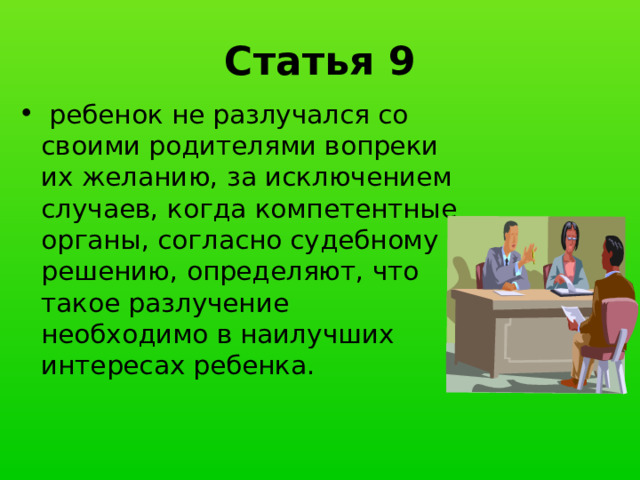 Статья 9

• ребенок не разлучался со своими родителями вопреки их желанию, за исключением случаев, когда компетентные органы, согласно судебному решению, определяют, что такое разлучение необходимо в наилучших интересах ребенка.